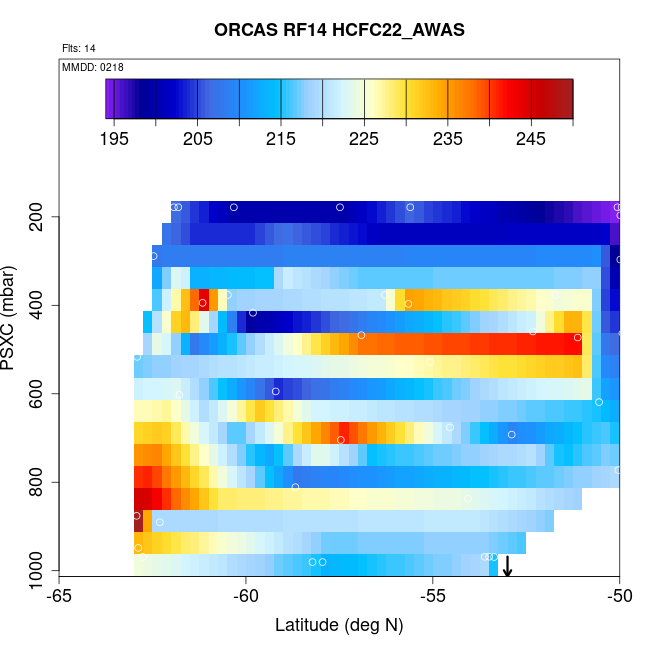 ORCAS RF14 HCFC22_AWAS

Flts: 14

MMDD: 0218

195 205 215 225 235 245

PSXC (mbar)

200
400
600
800
1000

-65 -60 -55 -50

Latitude (deg N)